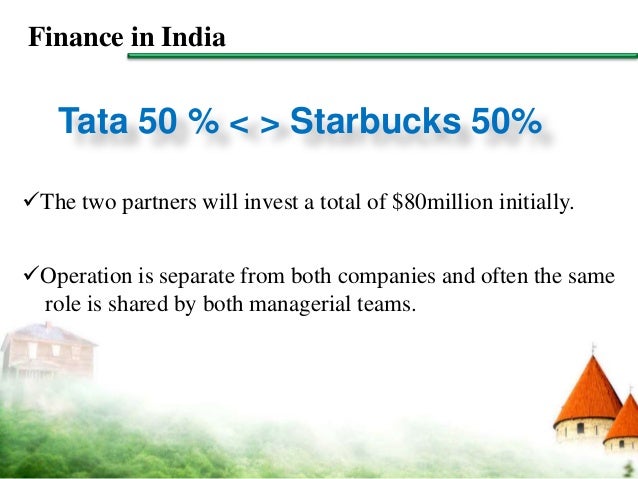 Finance in India

Tata 50 % < > Starbucks 50%

✓The two partners will invest a total of \$80million initially.

✓Operation is separate from both companies and often the same role is shared by both managerial teams.